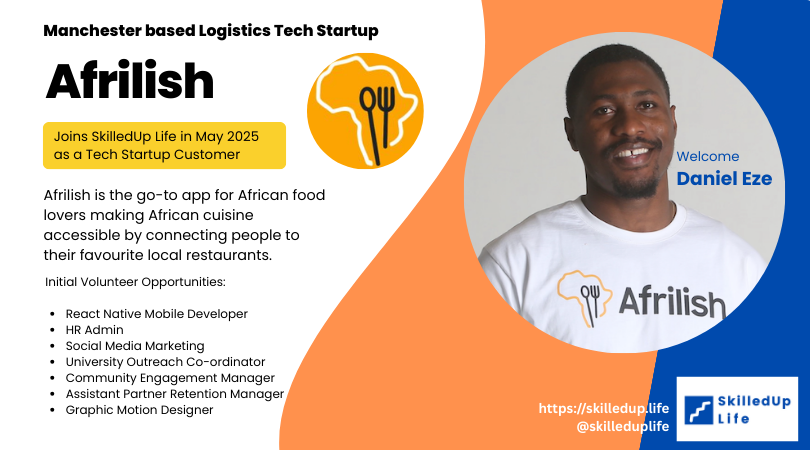 Manchester based Logistics Tech Startup

Afrilish

Joins SkilledUp Life in May 2025 as a Tech Startup Customer

Afrilish is the go-to app for African food lovers making African cuisine accessible by connecting people to their favourite local restaurants.

Initial Volunteer Opportunities:

- React Native Mobile Developer
- HR Admin
- Social Media Marketing
- University Outreach Co-ordinator
- Community Engagement Manager
- Assistant Partner Retention Manager
- Graphic Motion Designer

Welcome
Daniel Eze

Afrilish

https://skilledup.life
@skilleduplife

SkilledUp Life